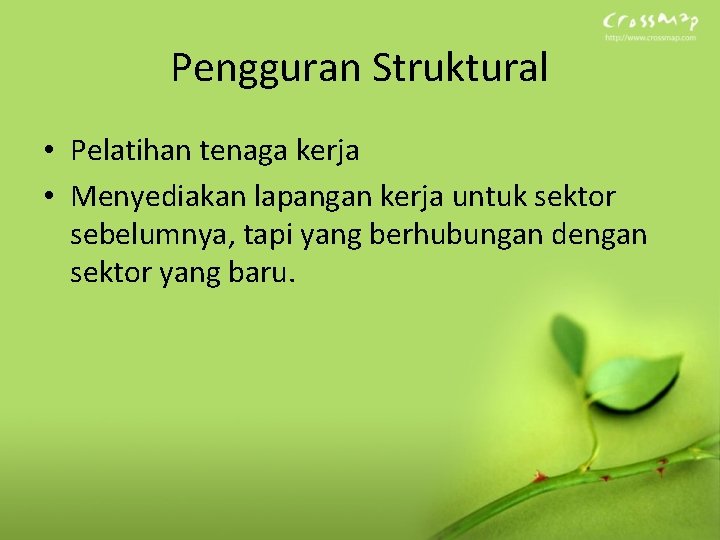 CrossMap
http://www.crossmap.com

Pengguran Struktural

• Pelatihan tenaga kerja
• Menyediakan lapangan kerja untuk sektor sebelumnya, tapi yang berhubungan dengan sektor yang baru.